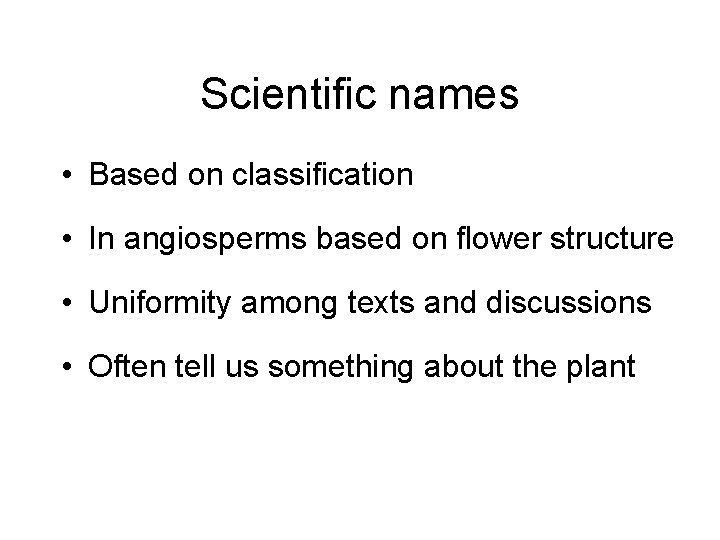 Scientific names

• Based on classification

• In angiosperms based on flower structure

• Uniformity among texts and discussions

• Often tell us something about the plant